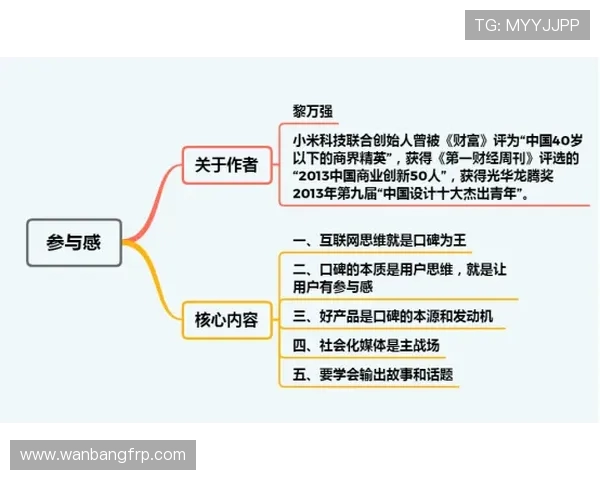 TG: MYYJJPP

参与感

关于作者

黎万强

小米科技联合创始人曾被《财富》评为“中国40岁以下的商界精英”，获得《第一财经周刊》评选的“2013中国商业创新50人”，获得光华龙腾奖2013年第九届“中国设计十大杰出青年”。

核心内容

一、互联网思维就是口碑为王

二、口碑的本质是用户思维，就是让用户有参与感

三、好产品是口碑的本源和发动机

四、社会化媒体是主战场

五、要学会输出故事和话题

www.wanbangfrp.com